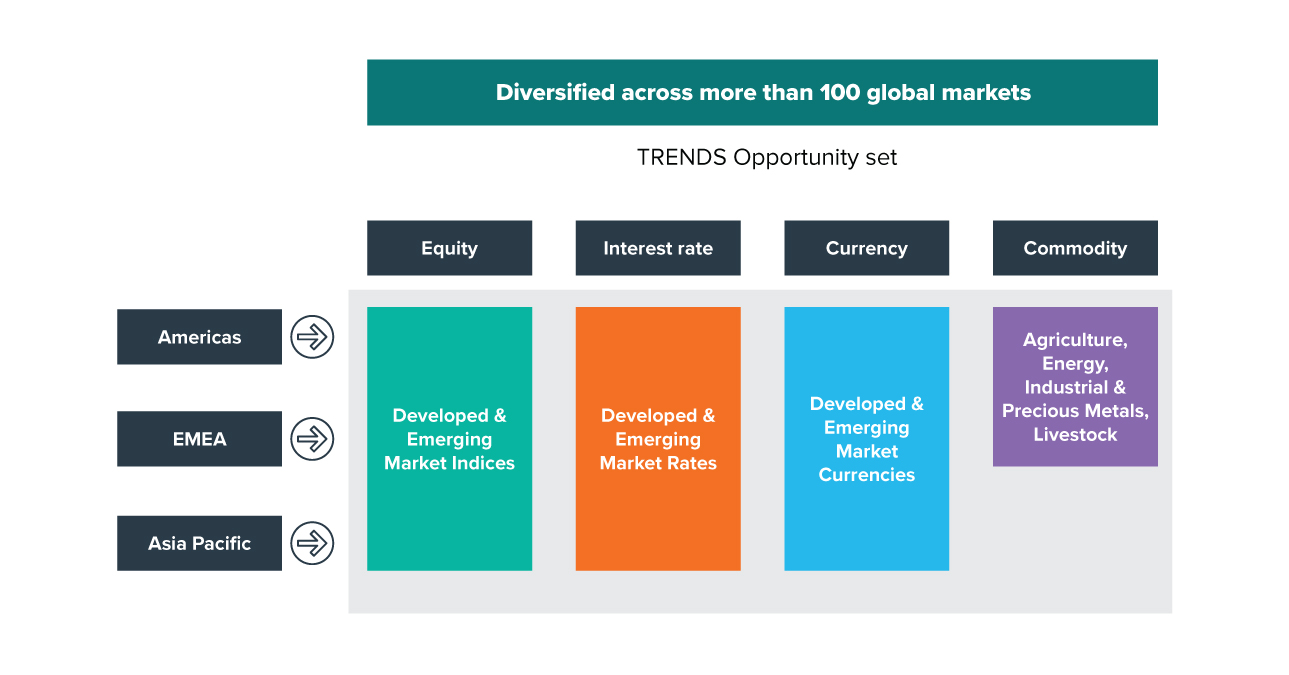 Diversified across more than 100 global markets

TRENDS Opportunity set

Equity

Interest rate

Currency

Commodity

Americas

EMEA

Asia Pacific

Developed & Emerging Market Indices

Developed & Emerging Market Rates

Developed & Emerging Market Currencies

Agriculture, Energy, Industrial & Precious Metals, Livestock